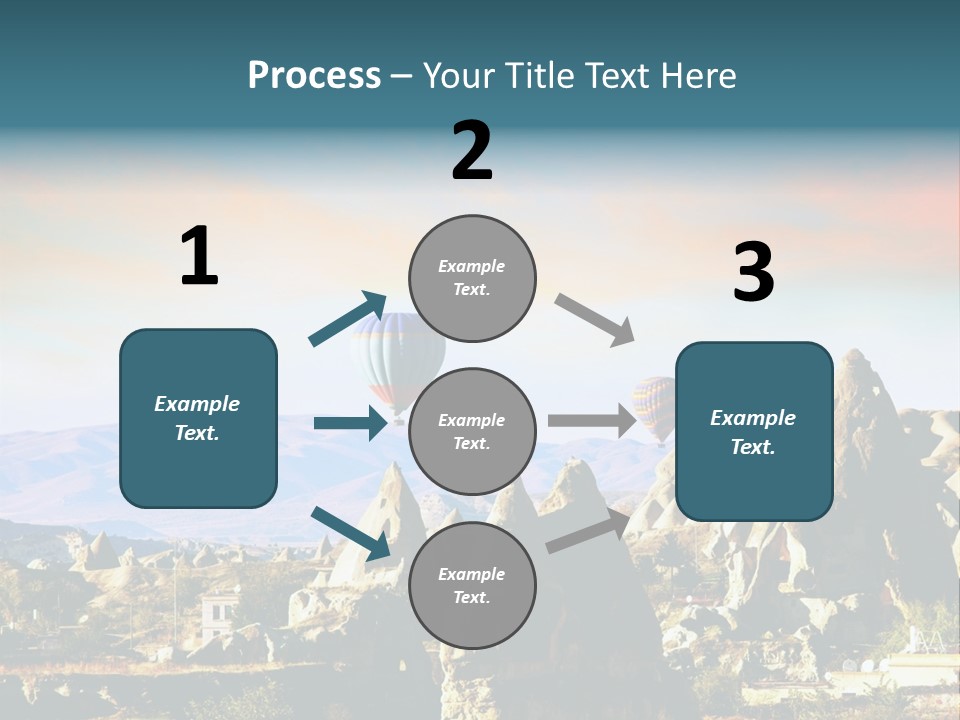 Process – Your Title Text Here

1

Example Text.

2

Example Text.

Example Text.

Example Text.

3

Example Text.